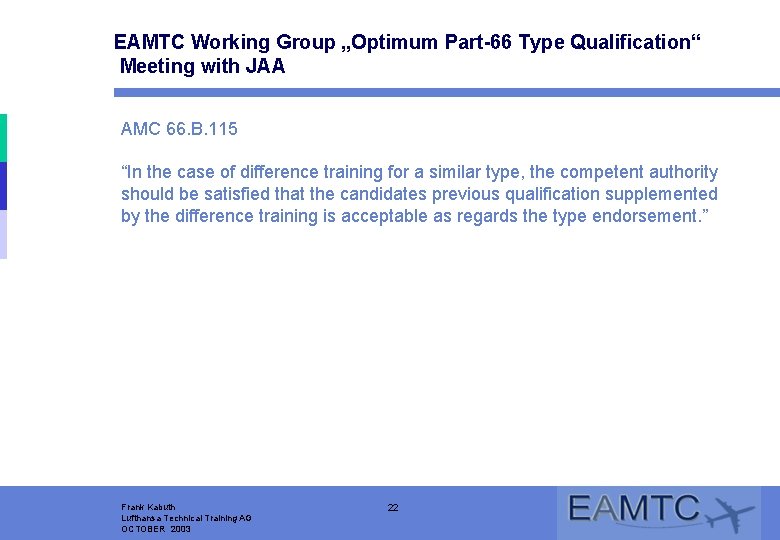 EAMTC Working Group „Optimum Part-66 Type Qualification“
Meeting with JAA

AMC 66.B.115

“In the case of difference training for a similar type, the competent authority should be satisfied that the candidates previous qualification supplemented by the difference training is acceptable as regards the type endorsement.”

Frank Kabuth
Lufthansa Technical Training AG
OCTOBER 2003

22

EAMTC